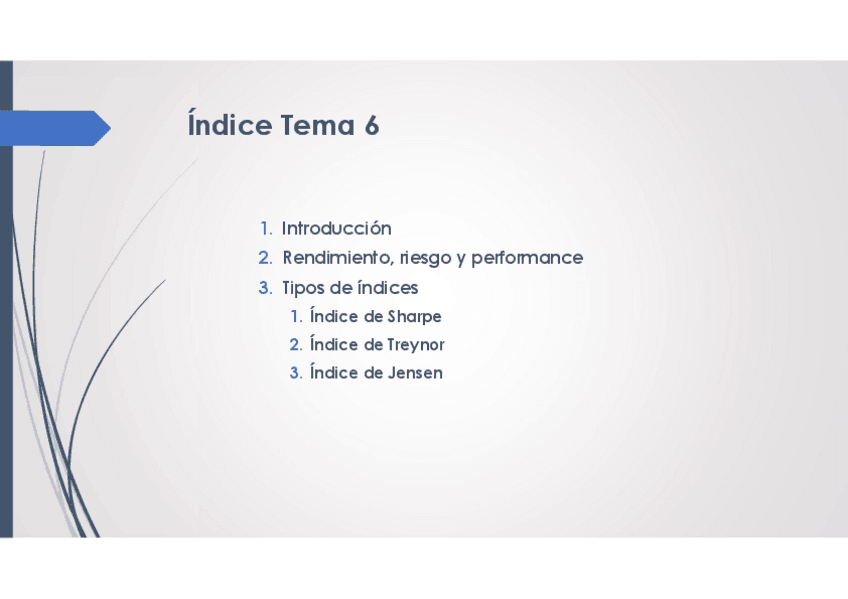 Índice Tema 6

1. Introducción
2. Rendimiento, riesgo y performance
3. Tipos de índices
   1. Índice de Sharpe
   2. Índice de Treynor
   3. Índice de Jensen